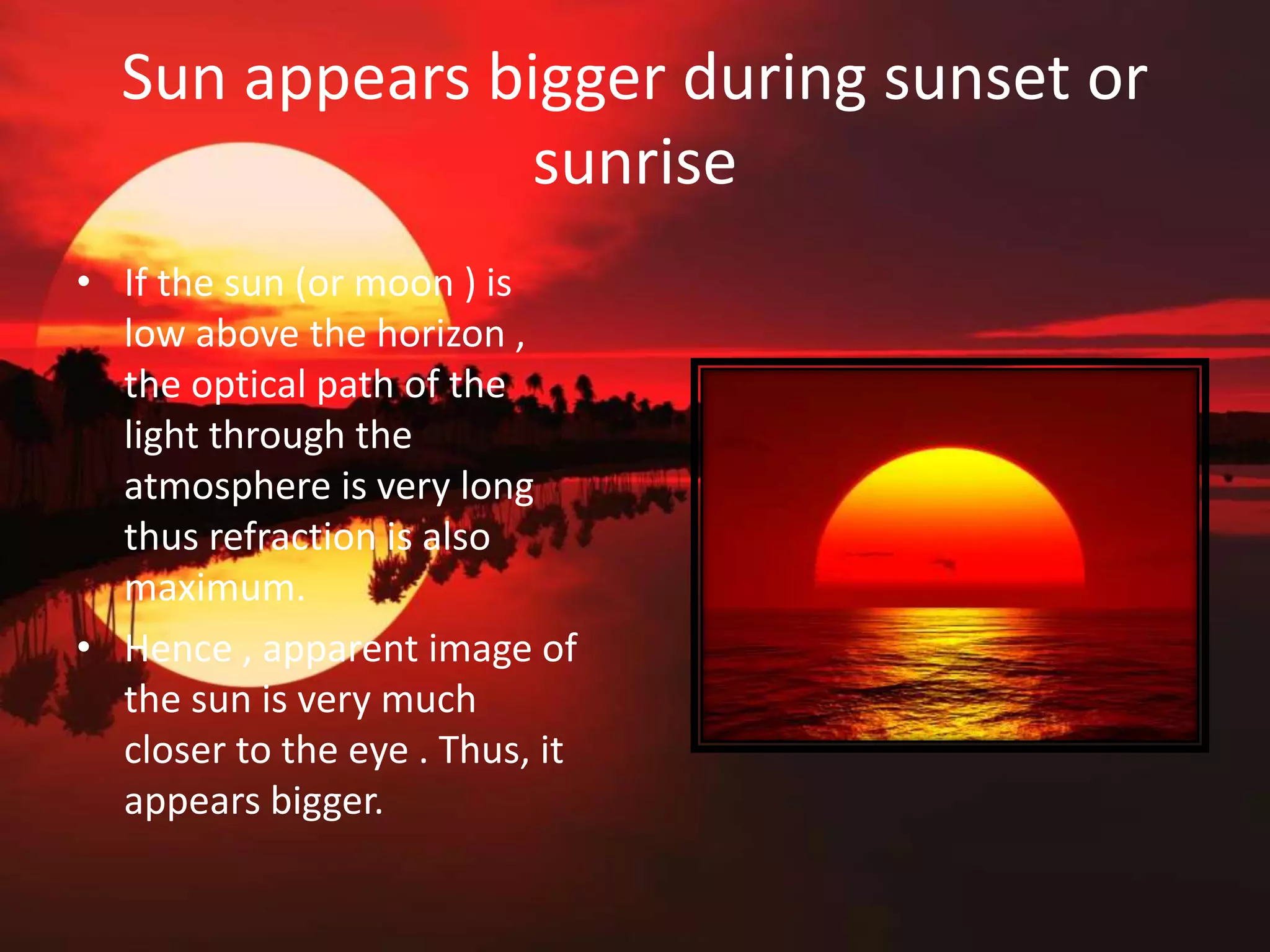 Sun appears bigger during sunset or sunrise

• If the sun (or moon ) is low above the horizon , the optical path of the light through the atmosphere is very long thus refraction is also maximum.

• Hence , apparent image of the sun is very much closer to the eye . Thus, it appears bigger.